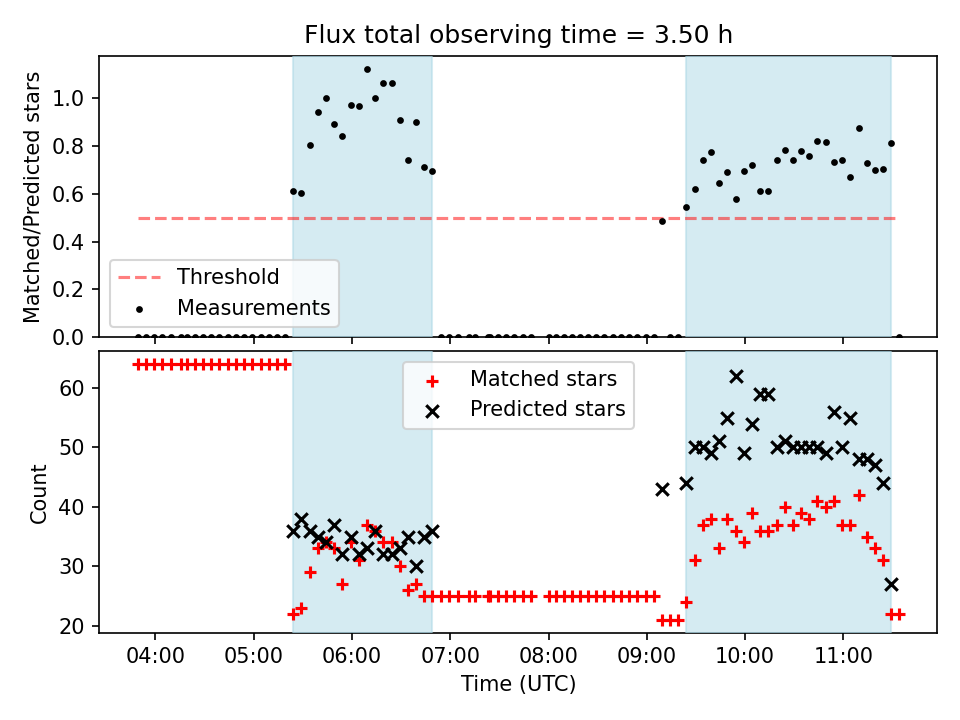 Flux total observing time = 3.50 h

Matched/Predicted stars

1.0
0.8
0.6
0.4
0.2
0.0

Threshold
Measurements

Count

60
50
40
30
20

Matched stars
Predicted stars

04:00
05:00
06:00
07:00
08:00
09:00
10:00
11:00

Time (UTC)